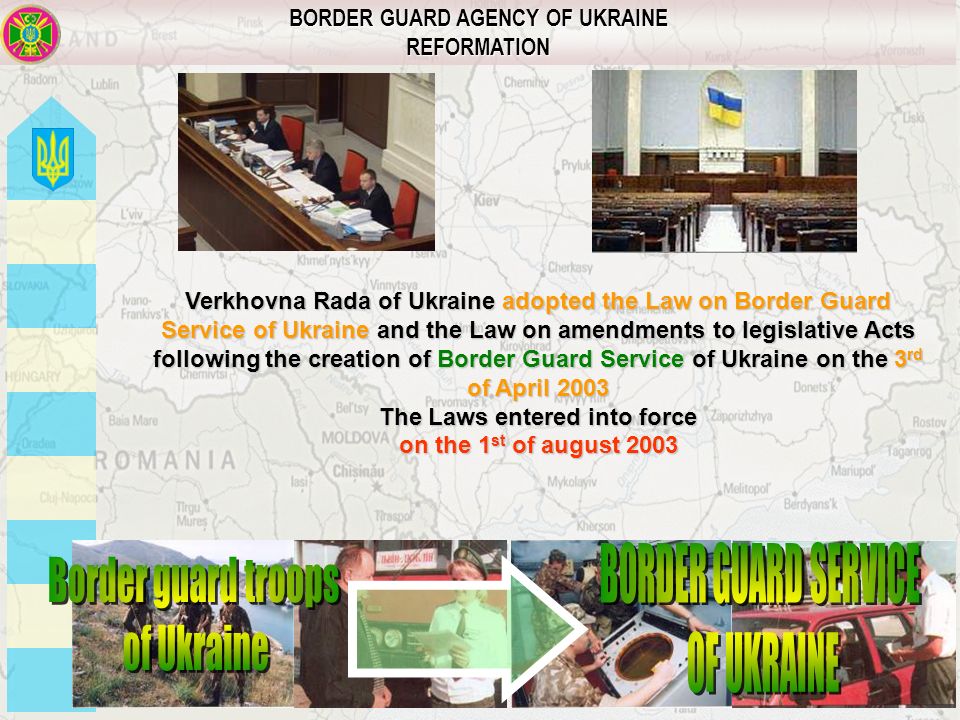 BORDER GUARD AGENCY OF UKRAINE
REFORMATION

Verkhovna Rada of Ukraine adopted the Law on Border Guard Service of Ukraine and the Law on amendments to legislative Acts following the creation of Border Guard Service of Ukraine on the 3$^{rd}$ of April 2003

The Laws entered into force on the 1$^{st}$ of august 2003

Border guard troops of Ukraine

BORDER GUARD SERVICE OF UKRAINE